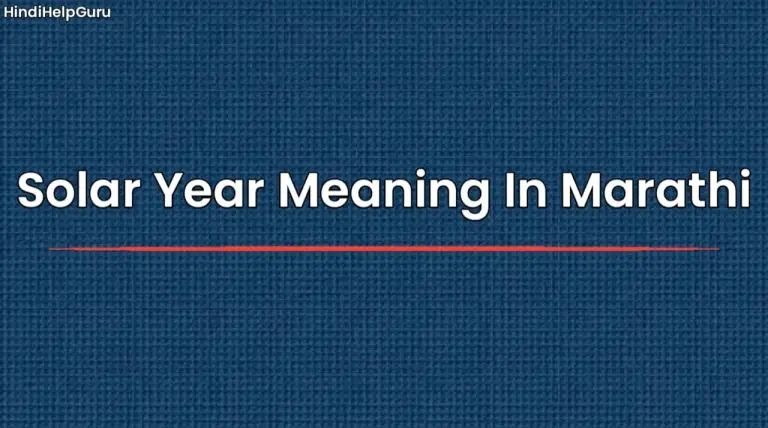 HindiHelpGuru

Solar Year Meaning In Marathi